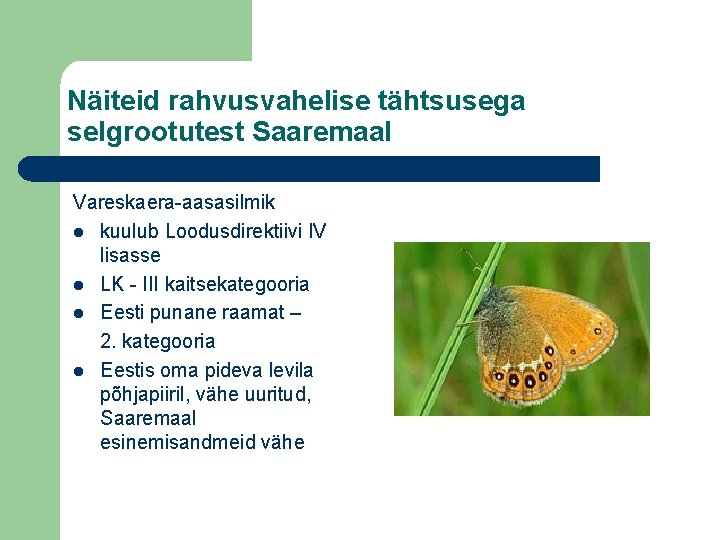 Näiteid rahvusvahelise tähtsusega selgrootutest Saaremaal

Vareskaera-aasasilmik

- kuulub Loodusdirektiivi IV lisasse
- LK - III kaitsekategooria
- Eesti punane raamat – 2. kategooria
- Eestis oma pideva levila põhjapiiril, vähe uuritud, Saaremaal esinemisandmeid vähe